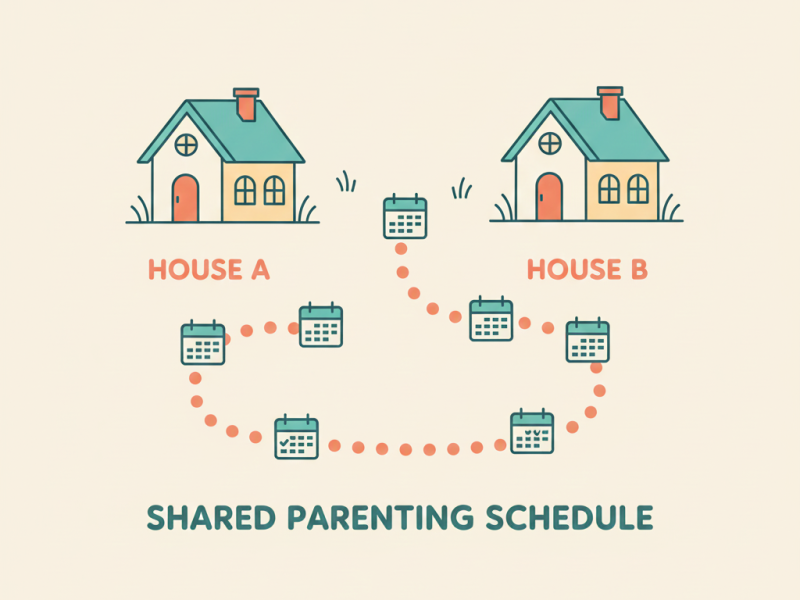 HOUSE A

HOUSE B

SHARED PARENTING SCHEDULE